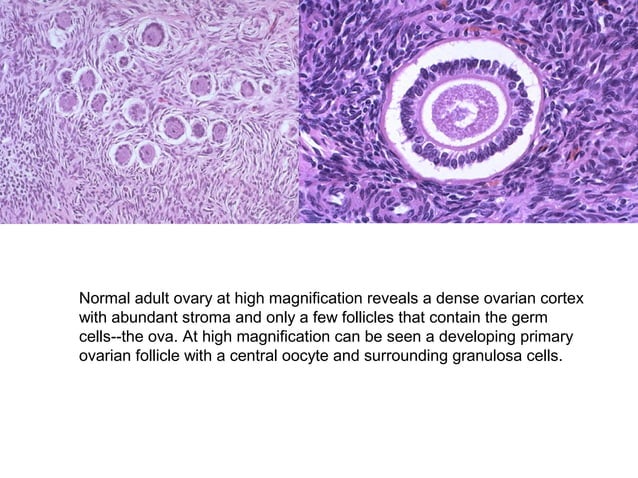 Normal adult ovary at high magnification reveals a dense ovarian cortex with abundant stroma and only a few follicles that contain the germ cells--the ova. At high magnification can be seen a developing primary ovarian follicle with a central oocyte and surrounding granulosa cells.